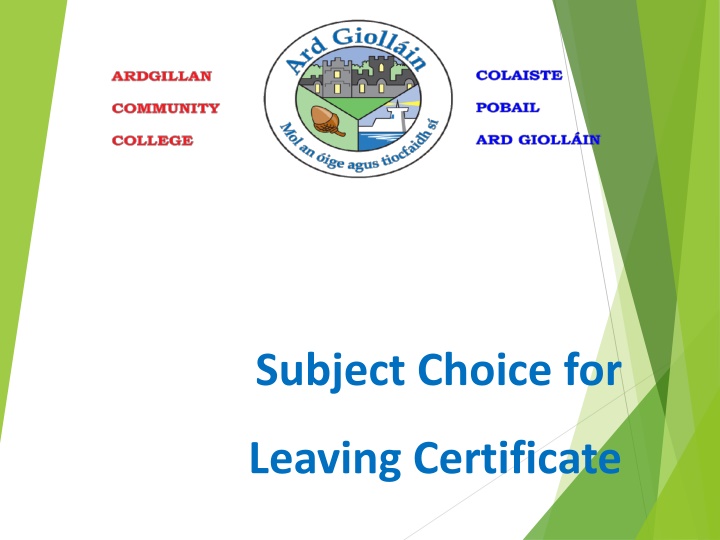 ARDGILLAN
COMMUNITY
COLLEGE

Ard Giolláin

Mol an óige agus tiocfaidh sí

COLAISTE
POBAIL
ARD GIOLLÁIN

Subject Choice for

Leaving Certificate